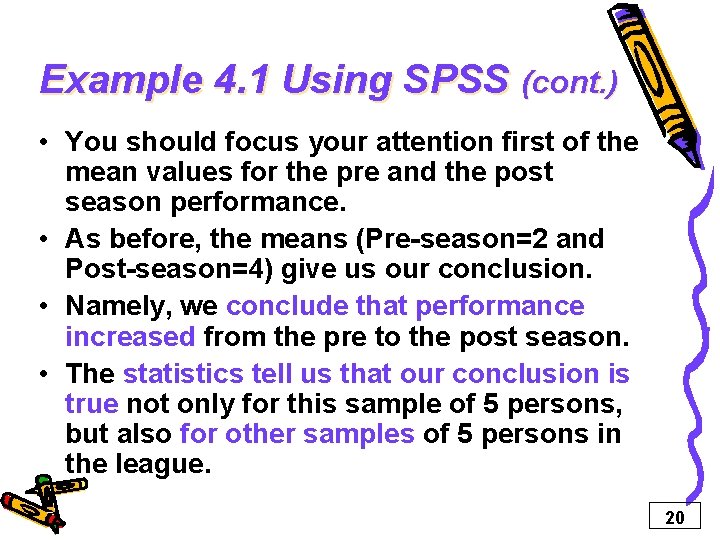 Example 4.1 Using SPSS (cont.)

• You should focus your attention first of the mean values for the pre and the post season performance.

• As before, the means (Pre-season=2 and Post-season=4) give us our conclusion.

• Namely, we conclude that performance increased from the pre to the post season.

• The statistics tell us that our conclusion is true not only for this sample of 5 persons, but also for other samples of 5 persons in the league.

20